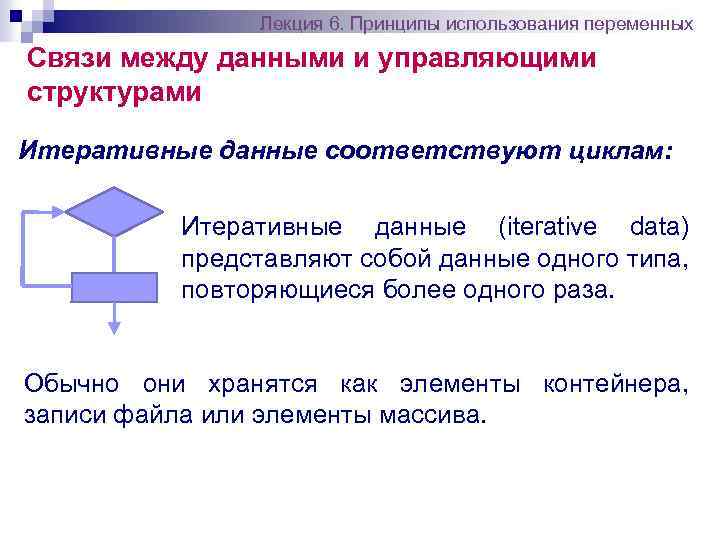 Лекция 6. Принципы использования переменных

Связи между данными и управляющими структурами

Итеративные данные соответствуют циклам:

Итеративные данные (iterative data) представляют собой данные одного типа, повторяющиеся более одного раза.

Обычно они хранятся как элементы контейнера, записи файла или элементы массива.